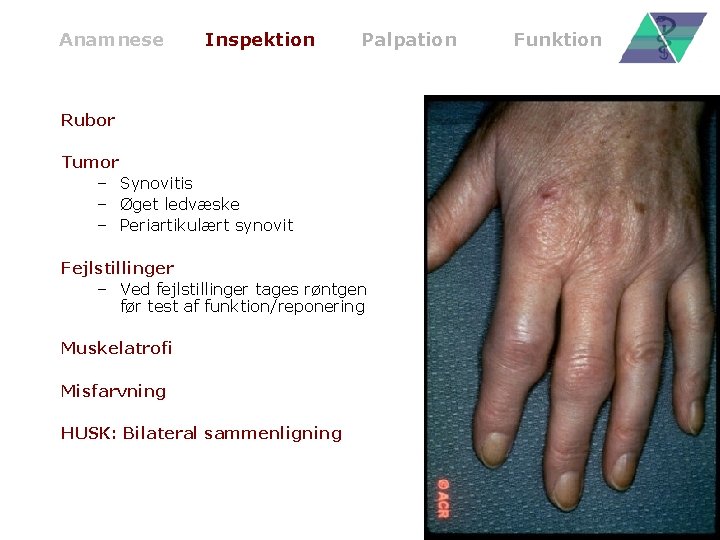 Anamnese Inspektion Palpation Funktion

Rubor

Tumor
– Synovitis
– Øget ledvæske
– Periartikulært synovit

Fejlstillinger
– Ved fejlstillinger tages røntgen før test af funktion/reponering

Muskelatrofi

Misfarvning

HUSK: Bilateral sammenligning

© ACR